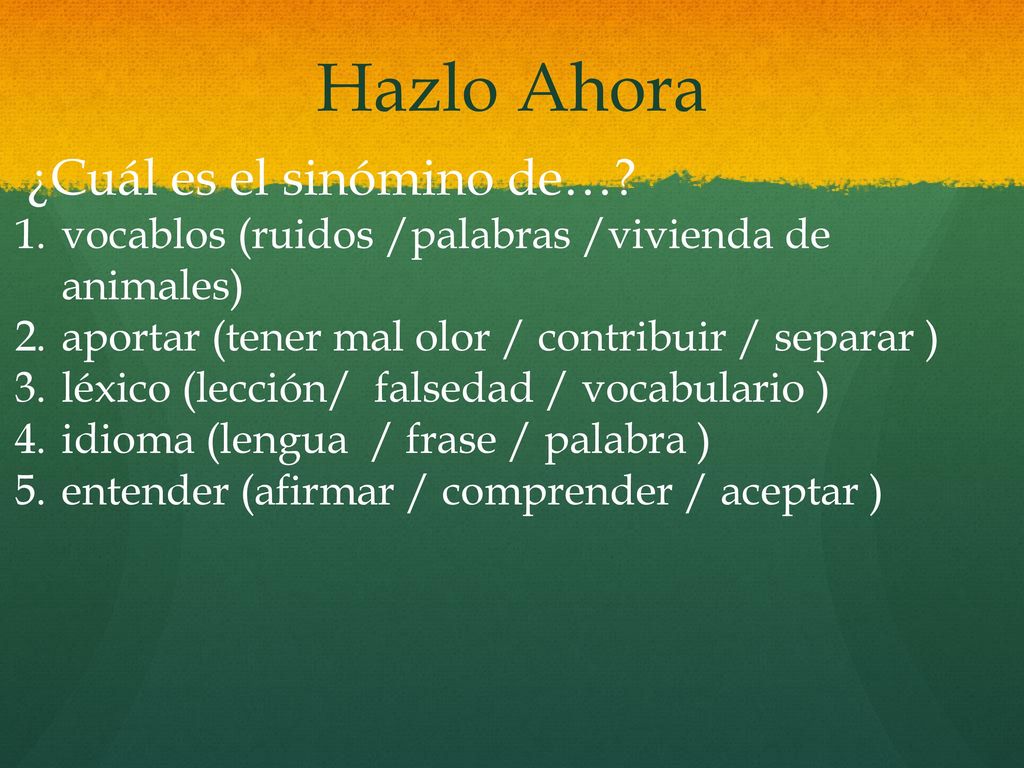 Hazlo Ahora

¿Cuál es el sinómino de…?

1. vocablos (ruidos /palabras /vivienda de animales)
2. aportar (tener mal olor / contribuir / separar )
3. léxico (lección/ falsedad / vocabulario )
4. idioma (lengua / frase / palabra )
5. entender (afirmar / comprender / aceptar )